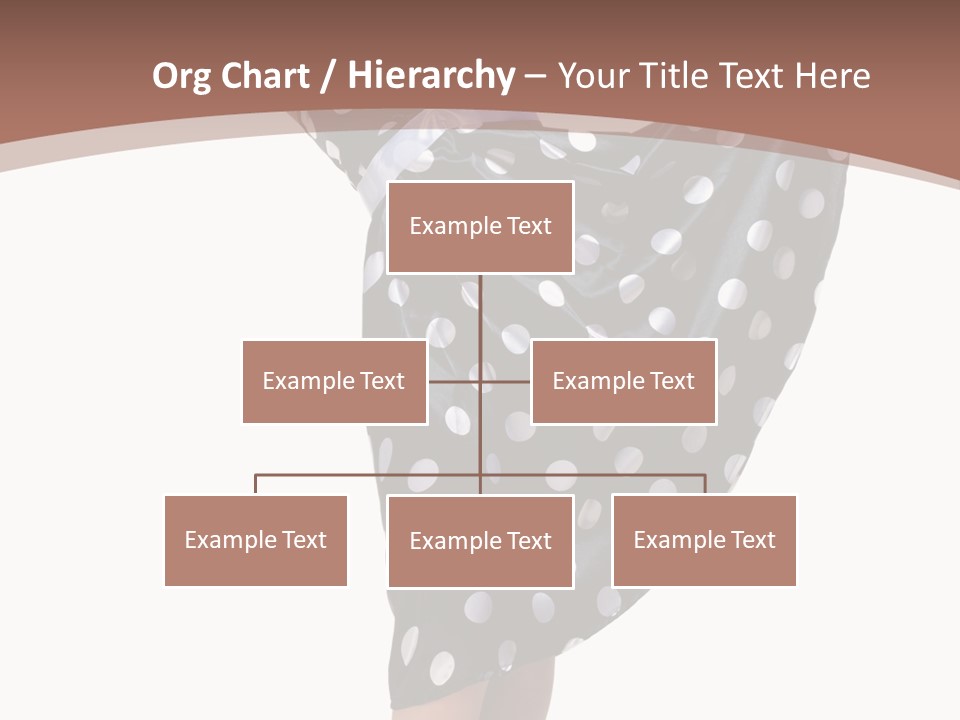 Org Chart / Hierarchy – Your Title Text Here

Example Text

Example Text

Example Text

Example Text

Example Text

Example Text